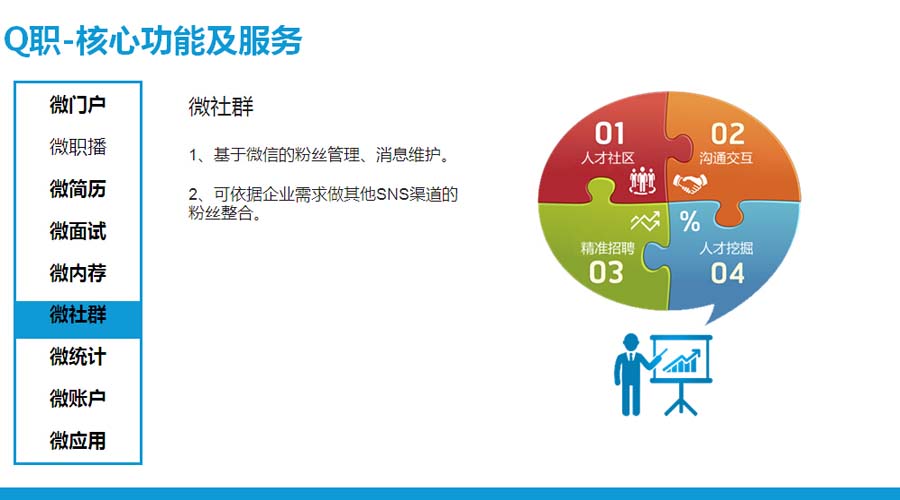 Q职-核心功能及服务

微门户
微职播
微简历
微面试
微内荐
微社群
微统计
微账户
微应用

微社群

1、基于微信的粉丝管理、消息维护。

2、可依据企业需求做其他SNS渠道的粉丝整合。

01
人才社区

02
沟通交互

%

精准招聘
03

人才挖掘
04